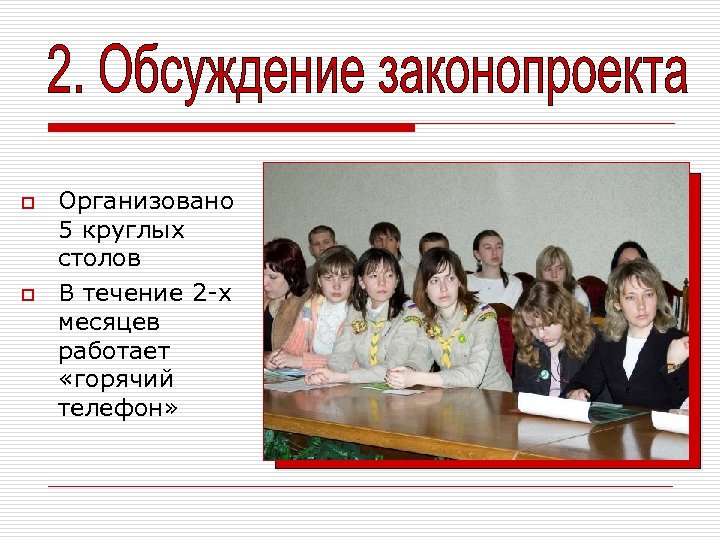 2. Обсуждение законопроекта

Организовано 5 круглых столов

В течение 2-х месяцев работает «горячий телефон»